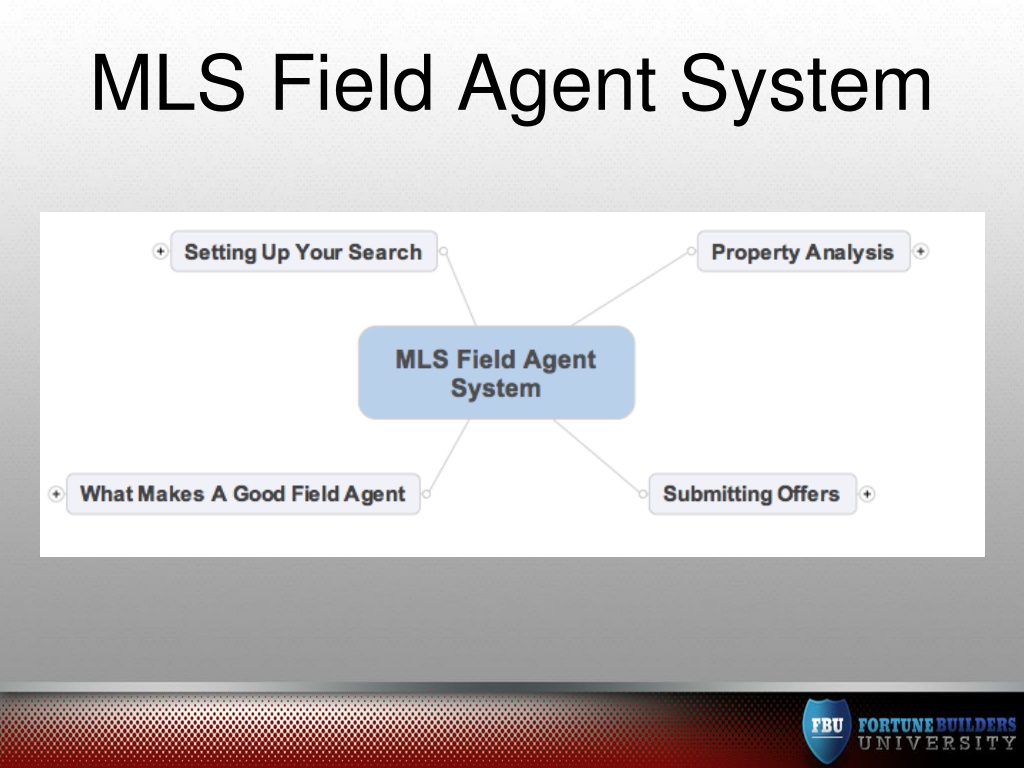 MLS Field Agent System

Setting Up Your Search

Property Analysis

MLS Field Agent System

What Makes A Good Field Agent

Submitting Offers

FBU FORTUNE BUILDERS UNIVERSITY